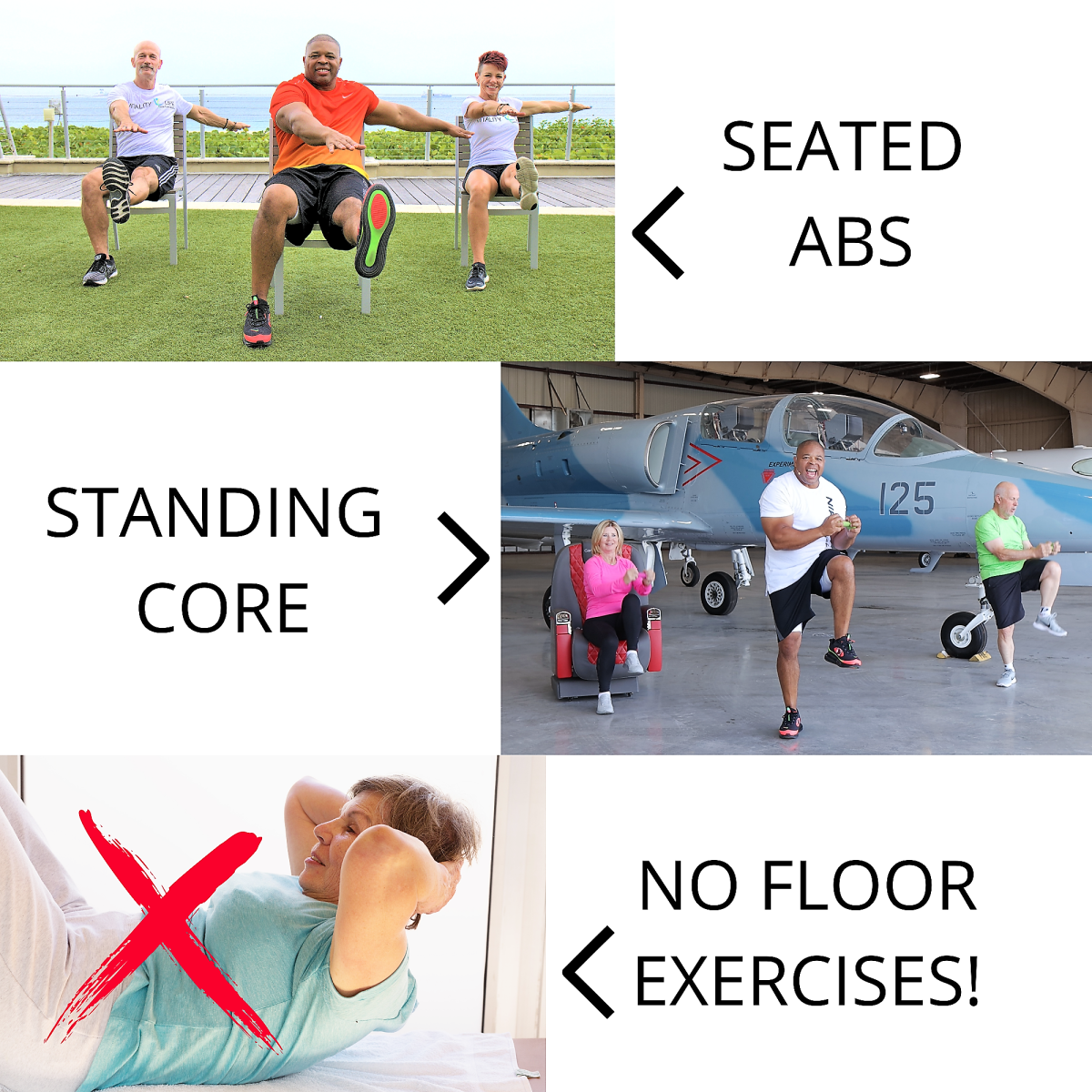 SEATED ABS

STANDING CORE

125

NO FLOOR EXERCISES!